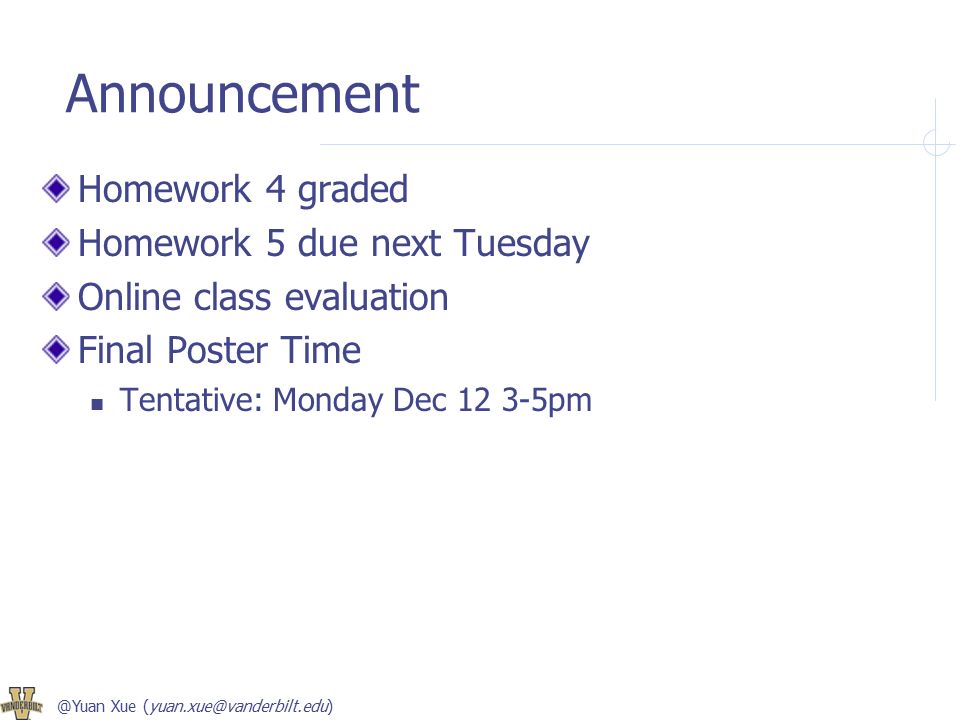 Announcement

Homework 4 graded

Homework 5 due next Tuesday

Online class evaluation

Final Poster Time

Tentative: Monday Dec 12 3-5pm

VANDERBILT

@Yuan Xue (yuan.xue@vanderbilt.edu)